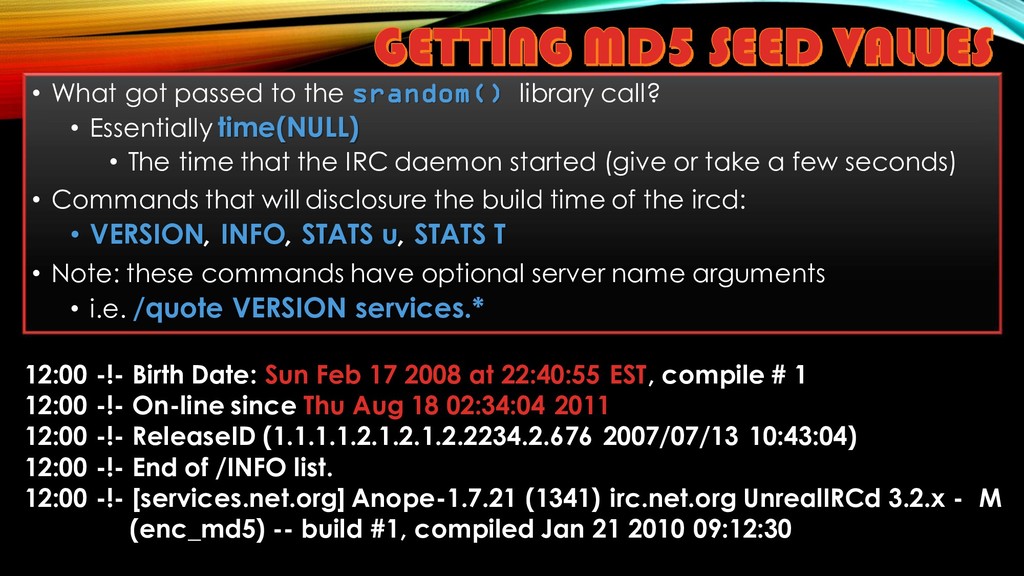 GETTING MD5 SEED VALUES

• What got passed to the srandom() library call?
  • Essentially time(NULL)
    • The time that the IRC daemon started (give or take a few seconds)
• Commands that will disclosure the build time of the ircd:
  • VERSION, INFO, STATS u, STATS T
• Note: these commands have optional server name arguments
  • i.e. /quote VERSION services.*

12:00 -!- Birth Date: Sun Feb 17 2008 at 22:40:55 EST, compile # 1
12:00 -!- On-line since Thu Aug 18 02:34:04 2011
12:00 -!- ReleaseID (1.1.1.1.2.1.2.1.2.2234.2.676 2007/07/13 10:43:04)
12:00 -!- End of /INFO list.
12:00 -!- [services.net.org] Anope-1.7.21 (1341) irc.net.org UnrealIRCd 3.2.x - M (enc_md5) -- build #1, compiled Jan 21 2010 09:12:30